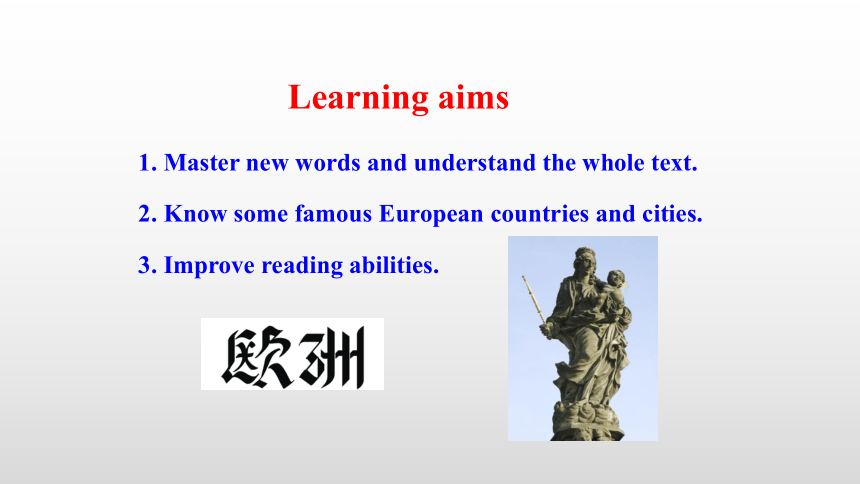 Learning aims

1. Master new words and understand the whole text.

2. Know some famous European countries and cities.

3. Improve reading abilities.

欧洲